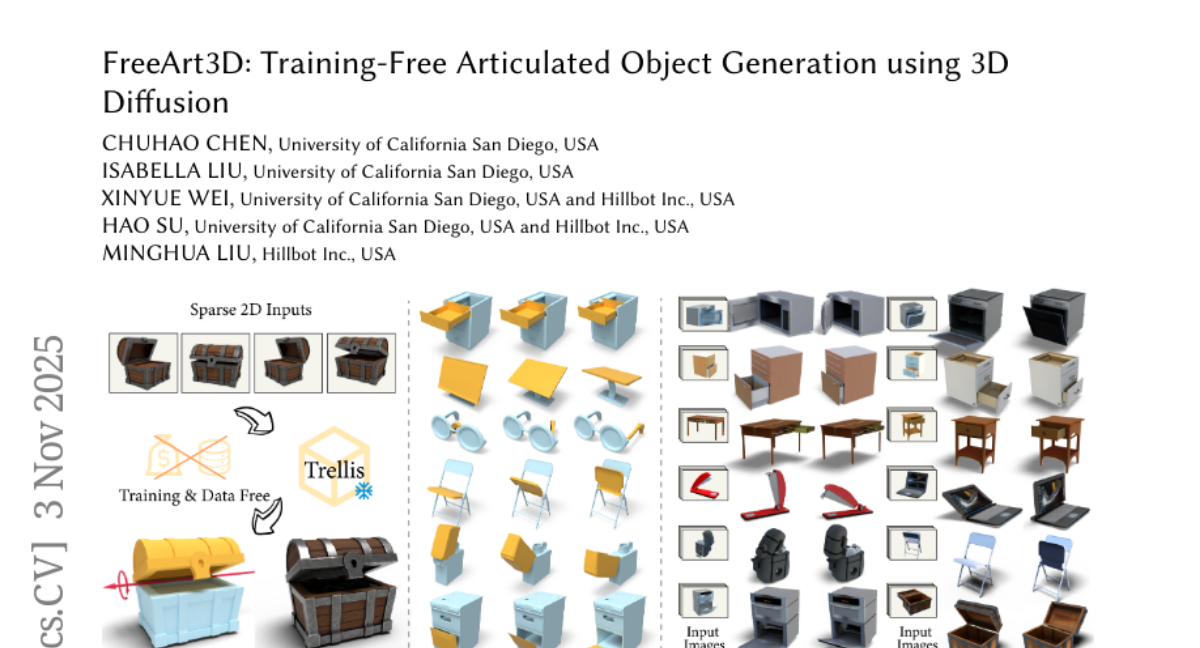 FreeArt3D: Training-Free Articulated Object Generation using 3D Diffusion

CHUHAO CHEN, University of California San Diego, USA
ISABELLA LIU, University of California San Diego, USA
XINYUE WEI, University of California San Diego, USA and Hillbot Inc., USA
HAO SU, University of California San Diego, USA and Hillbot Inc., USA
MINGHUA LIU, Hillbot Inc., USA

cs.CV] 3 Nov 2025

Sparse 2D Inputs

Training & Data Free

Trellis

Input Images

Input Images